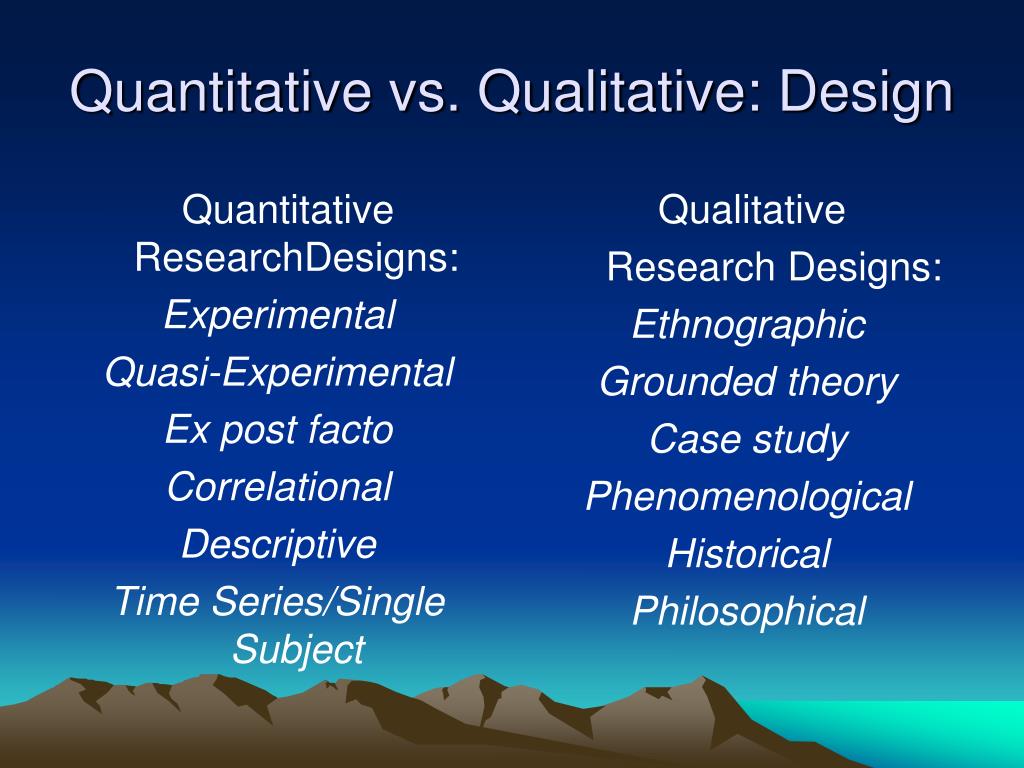 Quantitative vs. Qualitative: Design

Quantitative ResearchDesigns:
Experimental
Quasi-Experimental
Ex post facto
Correlational
Descriptive
Time Series/Single Subject

Qualitative Research Designs:
Ethnographic
Grounded theory
Case study
Phenomenological
Historical
Philosophical